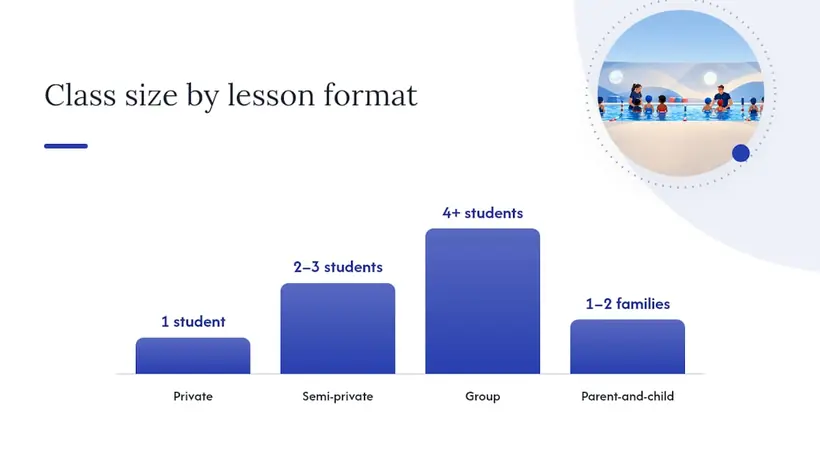 Class size by lesson format

1 student
2–3 students
4+ students
1–2 families

Private
Semi-private
Group
Parent-and-child